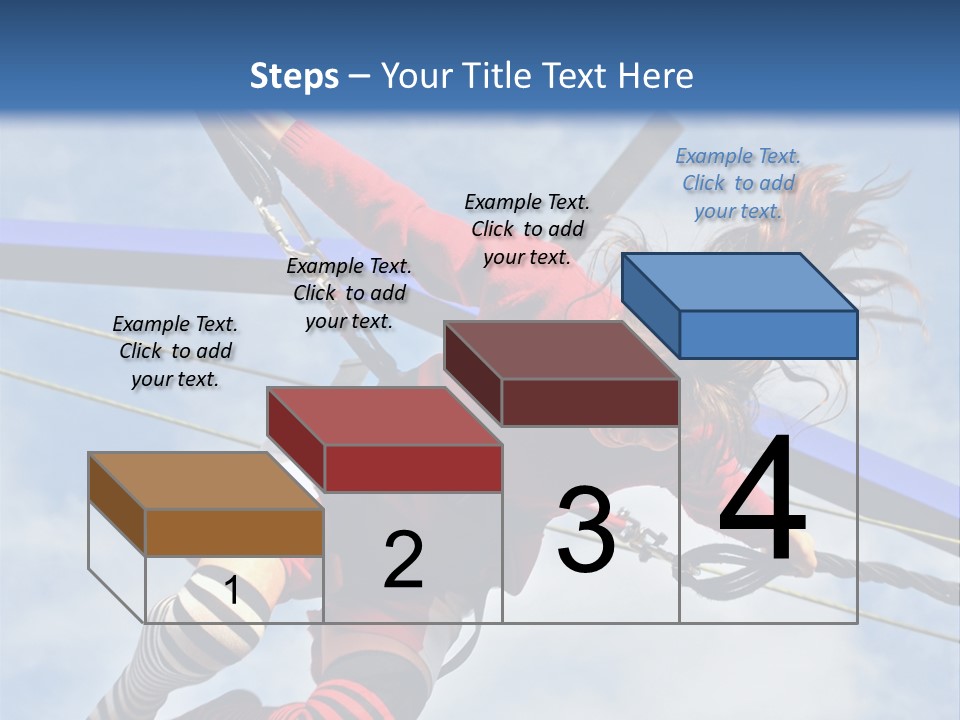 Steps – Your Title Text Here

Example Text. Click to add your text.

Example Text. Click to add your text.

Example Text. Click to add your text.

Example Text. Click to add your text.

1

2

3

4